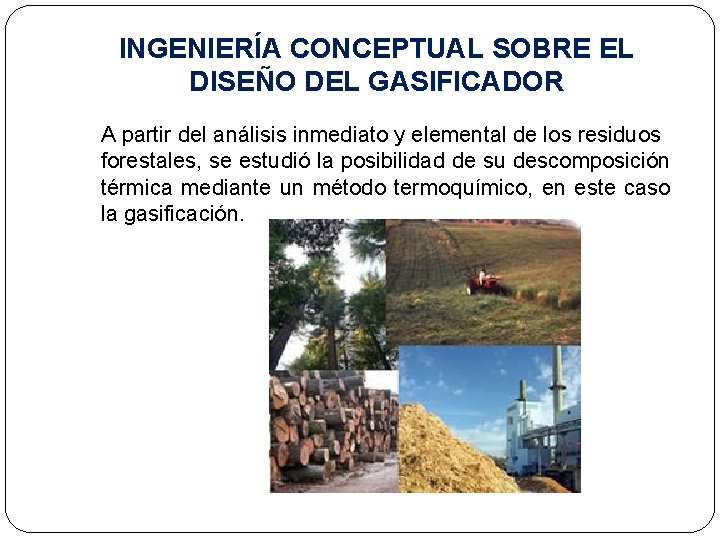 INGENIERÍA CONCEPTUAL SOBRE EL DISEÑO DEL GASIFICADOR

A partir del análisis inmediato y elemental de los residuos forestales, se estudió la posibilidad de su descomposición térmica mediante un método termoquímico, en este caso la gasificación.